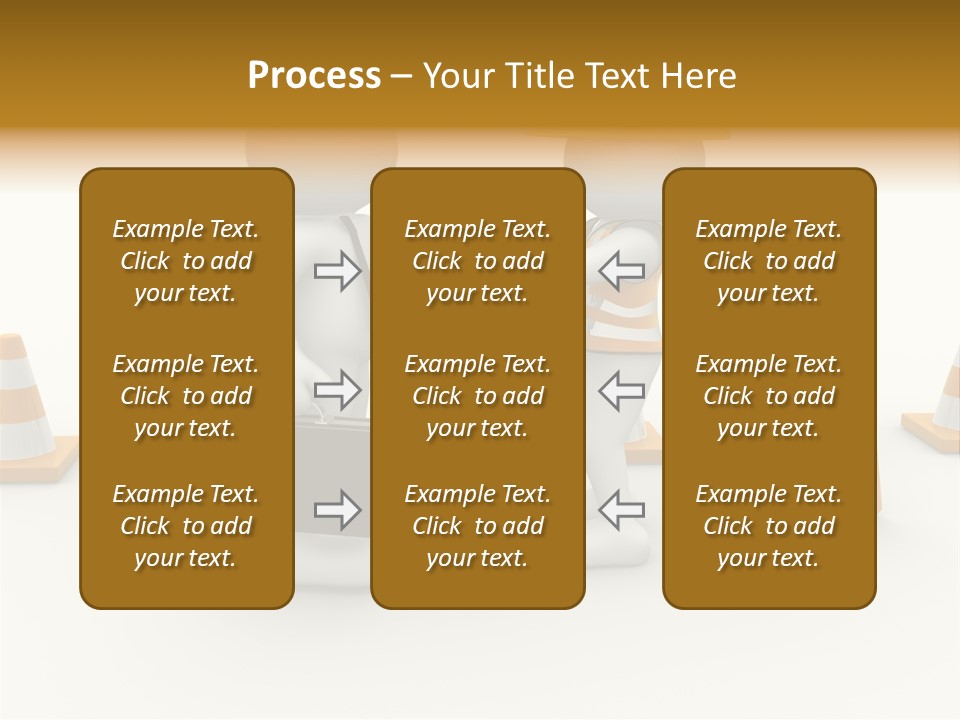 Process – Your Title Text Here

Example Text. Click to add your text.

Example Text. Click to add your text.

Example Text. Click to add your text.

Example Text. Click to add your text.

Example Text. Click to add your text.

Example Text. Click to add your text.

Example Text. Click to add your text.

Example Text. Click to add your text.

Example Text. Click to add your text.